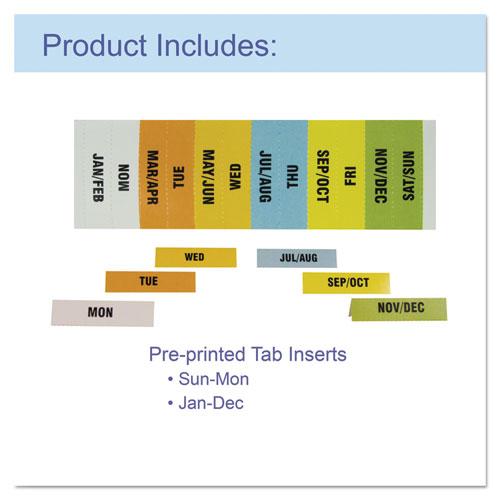 Product Includes:

JAN/FEB
MON
MAR/APR
TUE
MAY/JUN
WED
JUL/AUG
THU
SEP/OCT
FRI
NOV/DEC
SAT/SUN

WED
JUL/AUG
TUE
SEP/OCT
MON
NOV/DEC

Pre-printed Tab Inserts
• Sun-Mon
• Jan-Dec